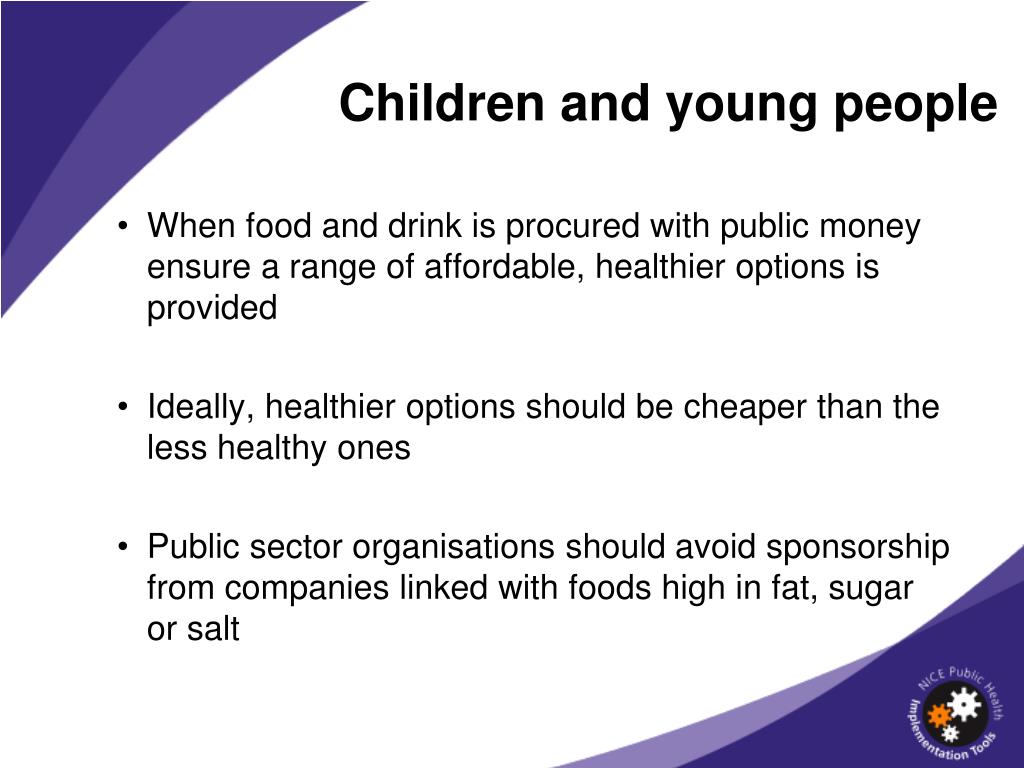 Children and young people

• When food and drink is procured with public money ensure a range of affordable, healthier options is provided

• Ideally, healthier options should be cheaper than the less healthy ones

• Public sector organisations should avoid sponsorship from companies linked with foods high in fat, sugar or salt

NICE Public Health Implementation Tools